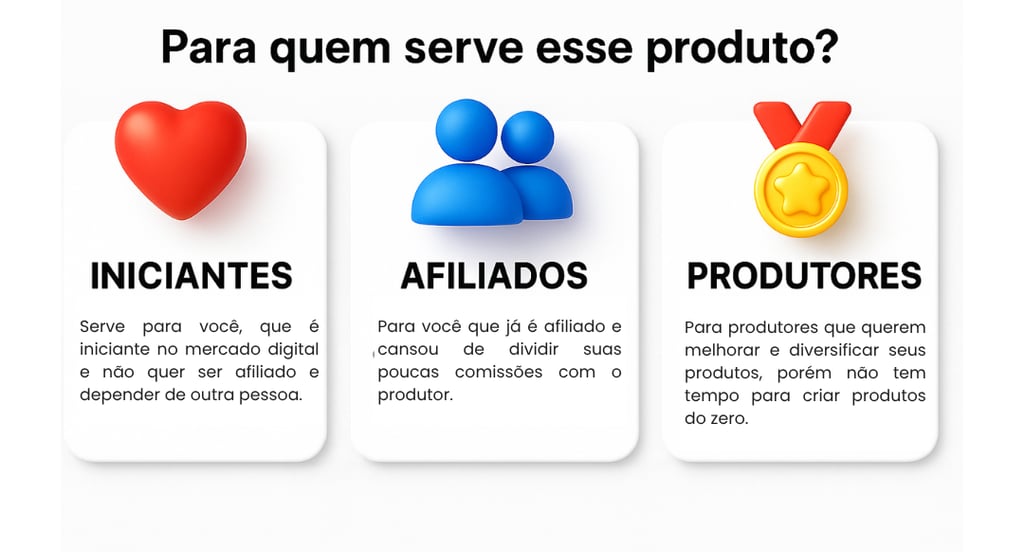 Para quem serve esse produto?

INICIANTES

Serve para você, que é iniciante no mercado digital e não quer ser afiliado e depender de outra pessoa.

AFILIADOS

Para você que já é afiliado e cansou de dividir suas poucas comissões com o produtor.

PRODUTORES

Para produtores que querem melhorar e diversificar seus produtos, porém não tem tempo para criar produtos do zero.